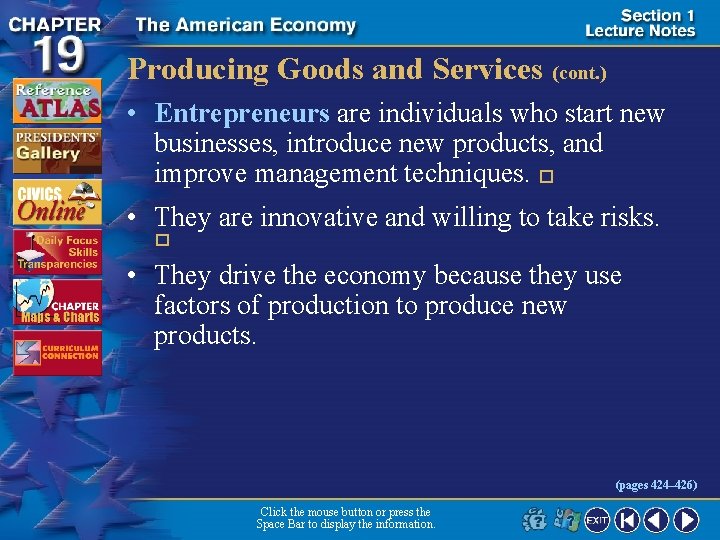 CHAPTER 19

The American Economy

Section 1 Lecture Notes

Reference ATLAS

PRESIDENTS' Gallery

CIVICS Online

Daily Focus Skills Transparencies

CHAPTER Maps & Charts

CURRICULUM CONNECTION

Producing Goods and Services (cont.)

• Entrepreneurs are individuals who start new businesses, introduce new products, and improve management techniques.

• They are innovative and willing to take risks.

• They drive the economy because they use factors of production to produce new products.

(pages 424–426)

Click the mouse button or press the Space Bar to display the information.

EXIT